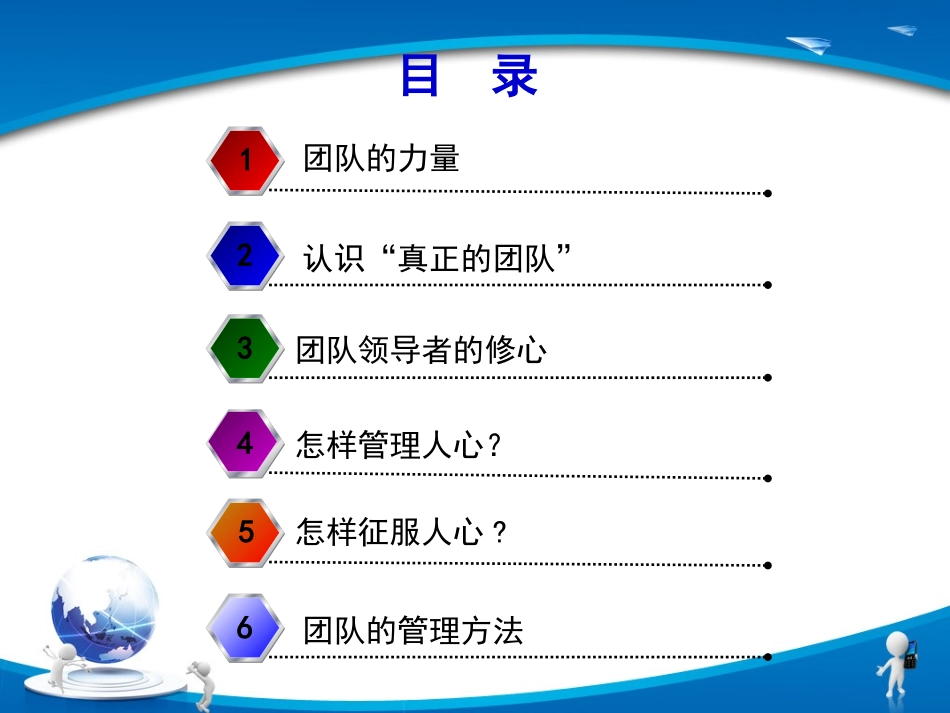 目 录

1 团队的力量

2 认识“真正的团队”

3 团队领导者的修心

4 怎样管理人心?

5 怎样征服人心？

6 团队的管理方法